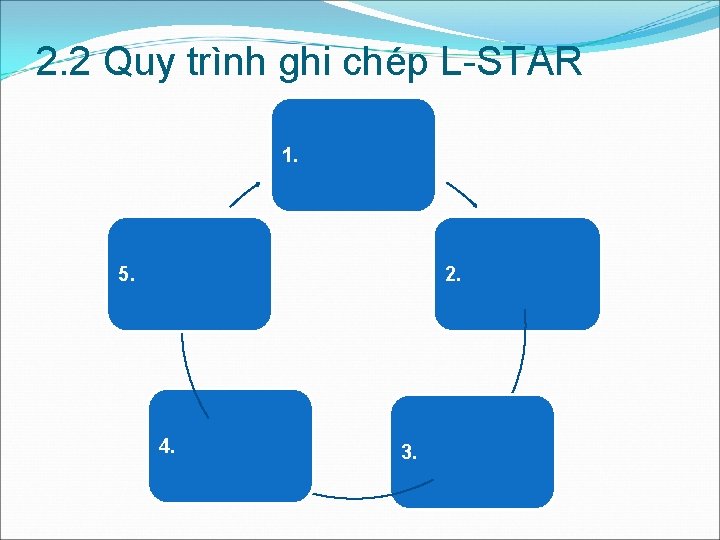 2.2 Quy trình ghi chép L-STAR

1.

2.

3.

4.

5.